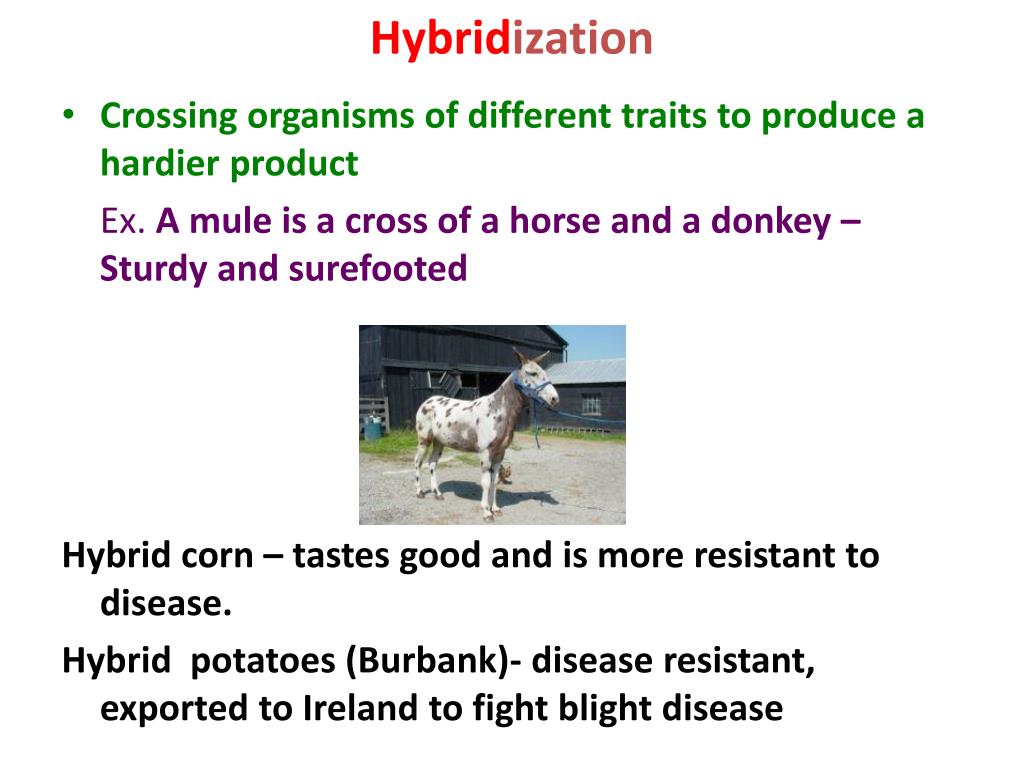 Hybridization

• Crossing organisms of different traits to produce a hardier product

Ex. A mule is a cross of a horse and a donkey – Sturdy and surefooted

Hybrid corn – tastes good and is more resistant to disease.

Hybrid potatoes (Burbank)- disease resistant, exported to Ireland to fight blight disease